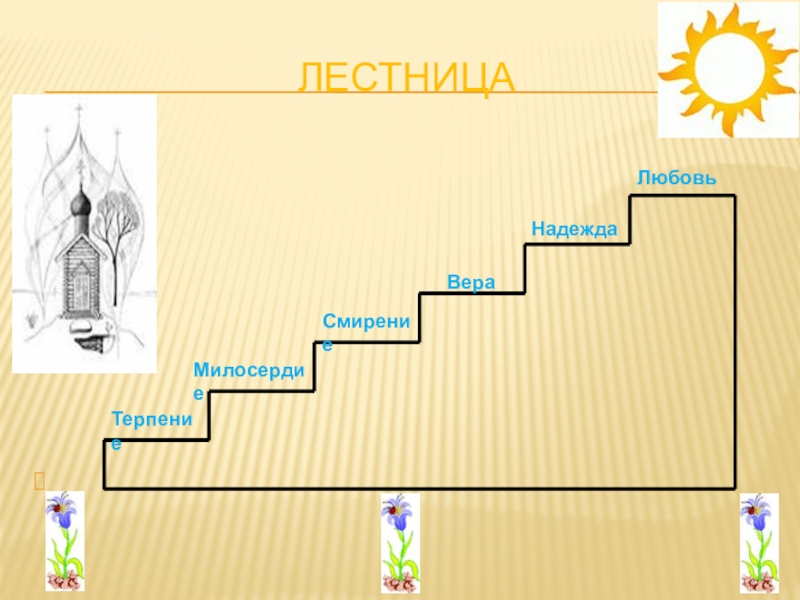 ЛЕСТНИЦА

Любовь

Надежда

Вера

Смирение

Милосердие

Терпение